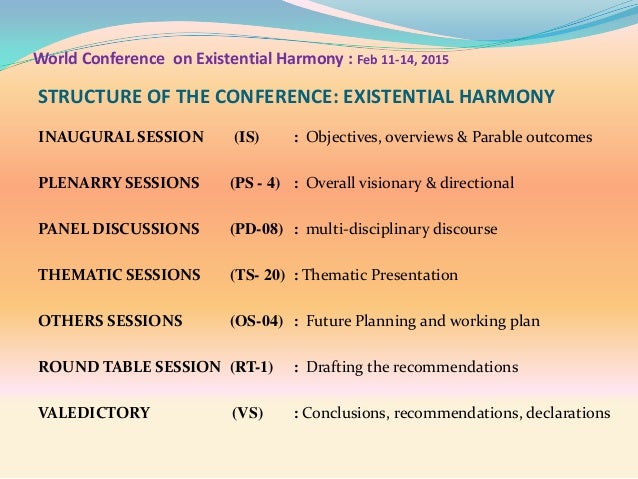 World Conference on Existential Harmony : Feb 11-14, 2015

STRUCTURE OF THE CONFERENCE: EXISTENTIAL HARMONY

INAUGURAL SESSION (IS) : Objectives, overviews & Parable outcomes

PLENARRY SESSIONS (PS - 4) : Overall visionary & directional

PANEL DISCUSSIONS (PD-08) : multi-disciplinary discourse

THEMATIC SESSIONS (TS- 20) : Thematic Presentation

OTHERS SESSIONS (OS-04) : Future Planning and working plan

ROUND TABLE SESSION (RT-1) : Drafting the recommendations

VALEDICTORY (VS) : Conclusions, recommendations, declarations